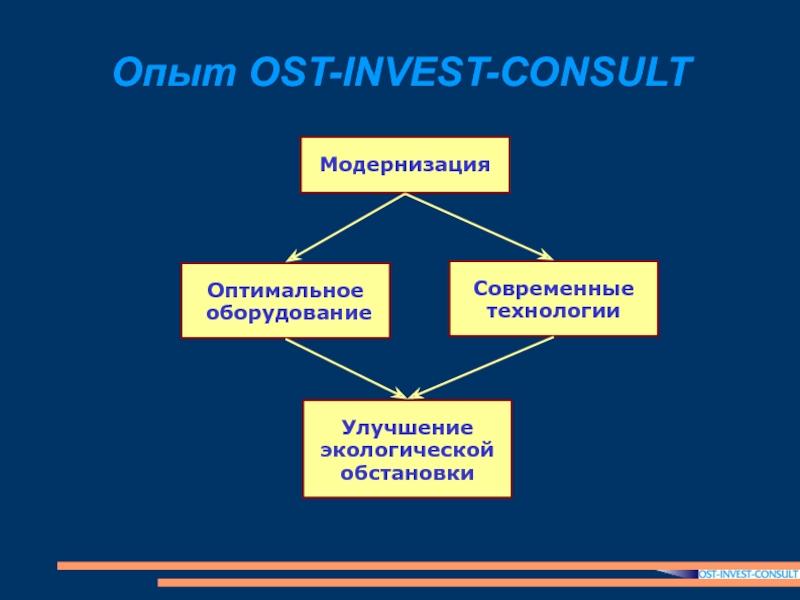 Опыт OST-INVEST-CONSULT

Модернизация

Оптимальное оборудование

Современные технологии

Улучшение экологической обстановки

OST-INVEST-CONSULT